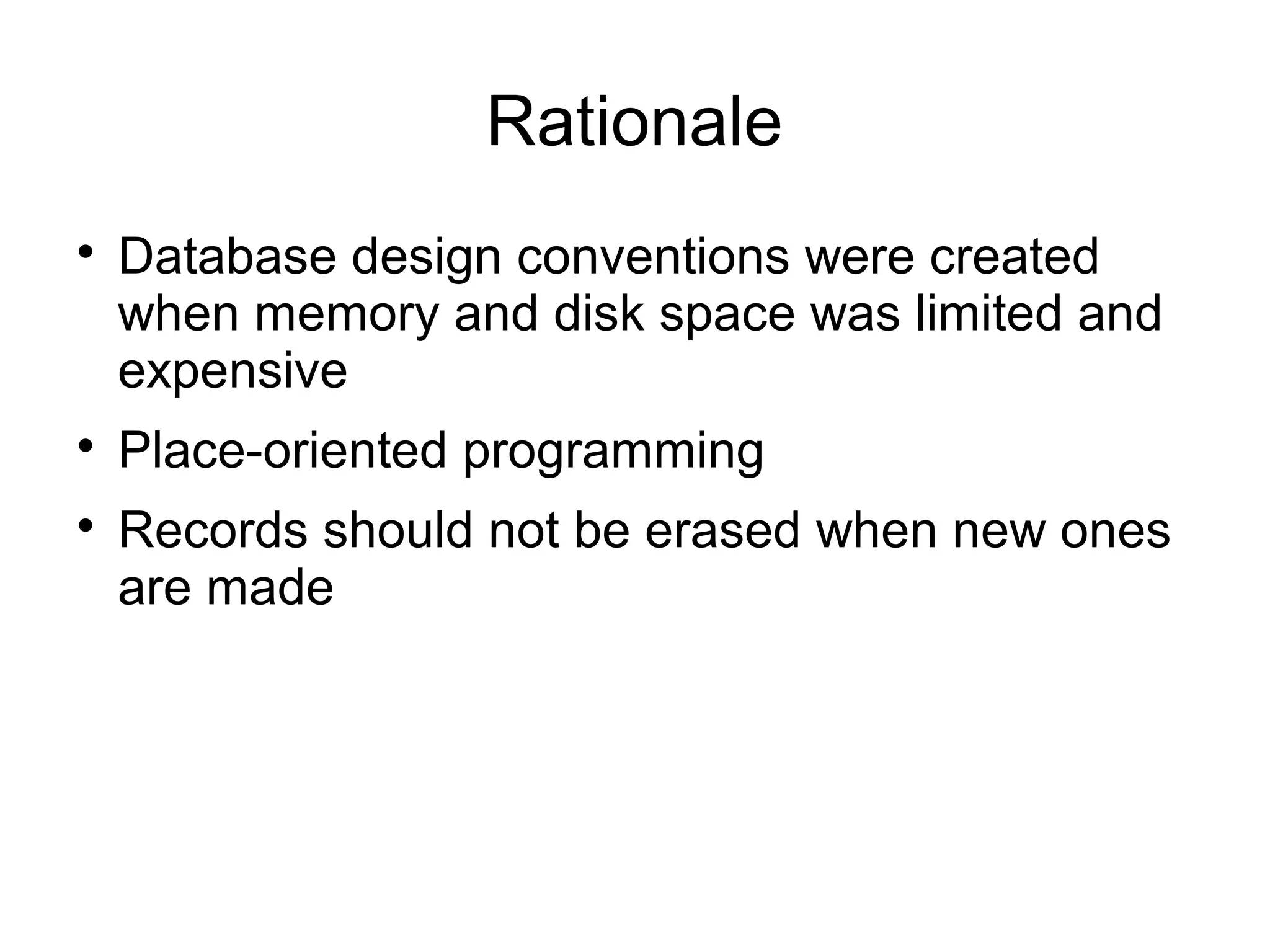 Rationale

• Database design conventions were created when memory and disk space was limited and expensive

• Place-oriented programming

• Records should not be erased when new ones are made